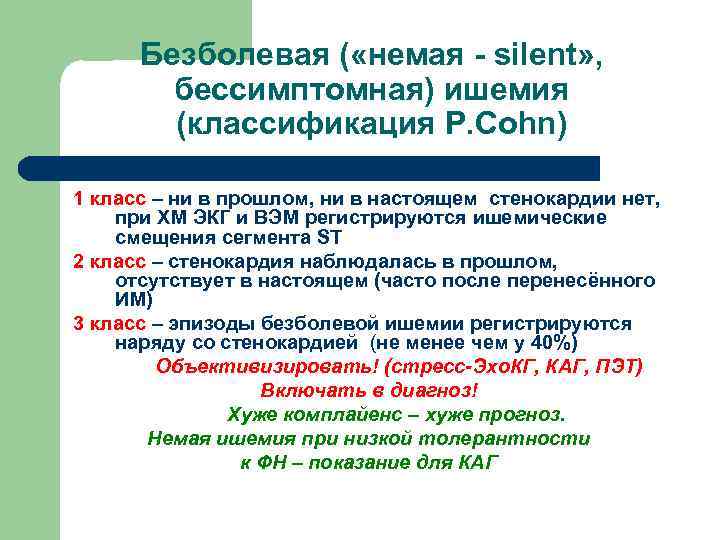 Безболевая («немая - silent», бессимптомная) ишемия (классификация P.Cohn)

1 класс – ни в прошлом, ни в настоящем стенокардии нет, при ХМ ЭКГ и ВЭМ регистрируются ишемические смещения сегмента ST

2 класс – стенокардия наблюдалась в прошлом, отсутствует в настоящем (часто после перенесённого ИМ)

3 класс – эпизоды безболевой ишемии регистрируются наряду со стенокардией (не менее чем у 40%)

Объективизировать! (стресс-ЭхоКГ, КАГ, ПЭТ)

Включать в диагноз!

Хуже комплайенс – хуже прогноз.

Немая ишемия при низкой толерантности к ФН – показание для КАГ